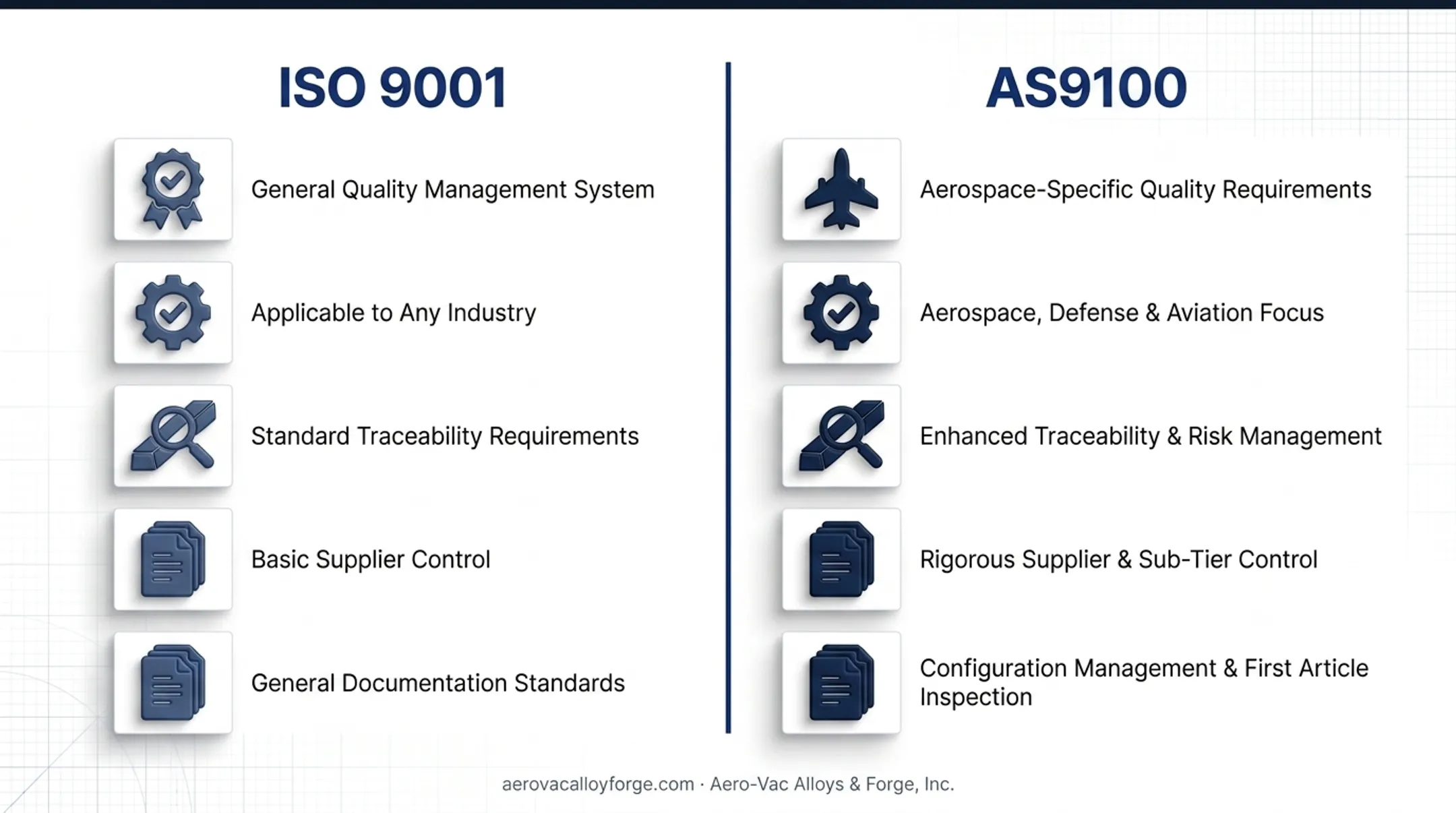 ISO 9001

General Quality Management System

Applicable to Any Industry

Standard Traceability Requirements

Basic Supplier Control

General Documentation Standards

AS9100

Aerospace-Specific Quality Requirements

Aerospace, Defense & Aviation Focus

Enhanced Traceability & Risk Management

Rigorous Supplier & Sub-Tier Control

Configuration Management & First Article Inspection

aerovacalloyforge.com · Aero-Vac Alloys & Forge, Inc.